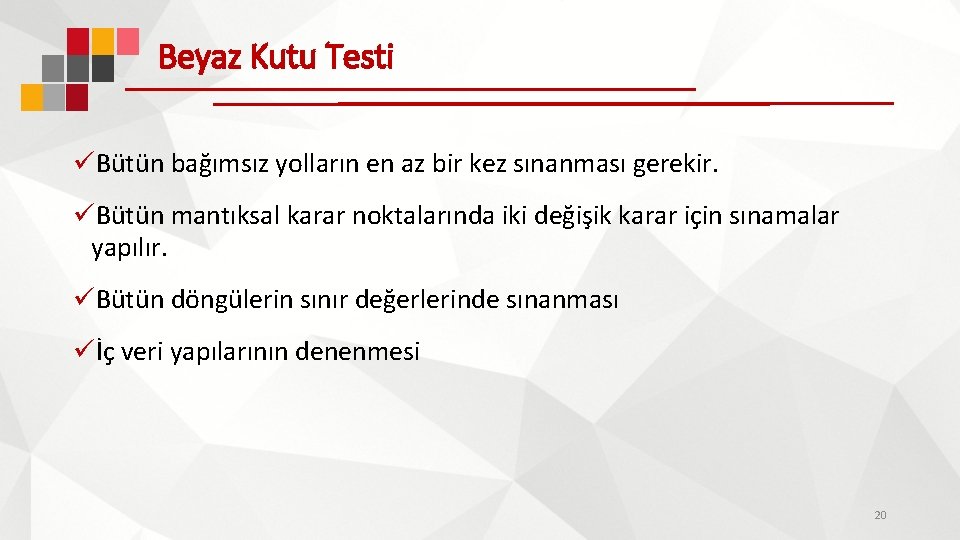 Beyaz Kutu Testi

✓Bütün bağımsız yolların en az bir kez sınanması gerekir.

✓Bütün mantıksal karar noktalarında iki değişik karar için sınamalar yapılır.

✓Bütün döngülerin sınır değerlerinde sınanması

✓İç veri yapılarının denenmesi

20